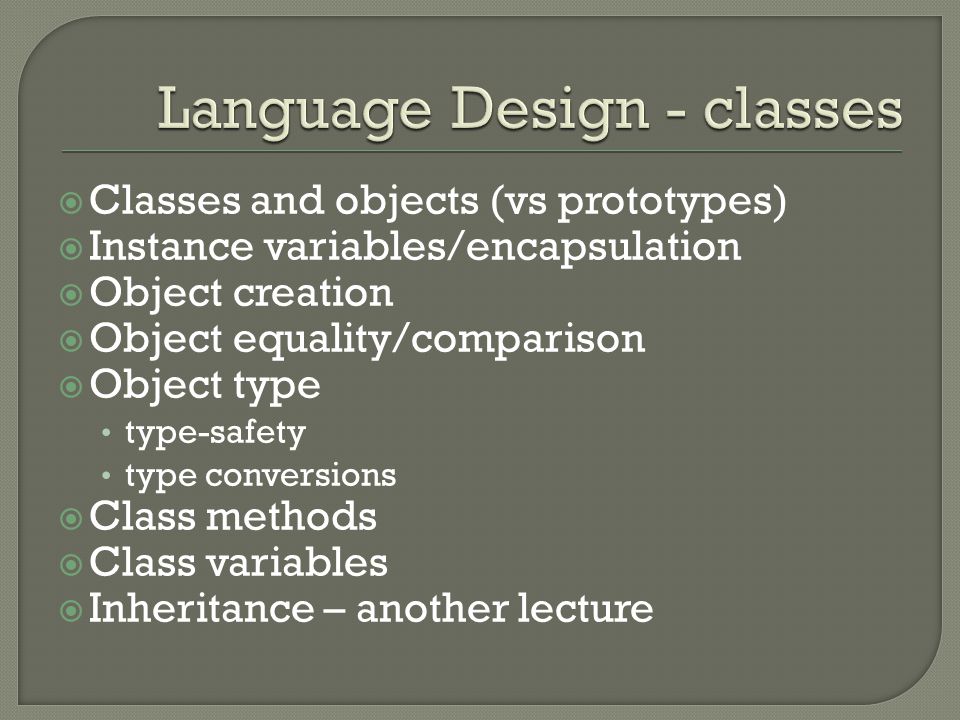 Language Design - classes

- Classes and objects (vs prototypes)
- Instance variables/encapsulation
- Object creation
- Object equality/comparison
- Object type
  - type-safety
  - type conversions
- Class methods
- Class variables
- Inheritance – another lecture